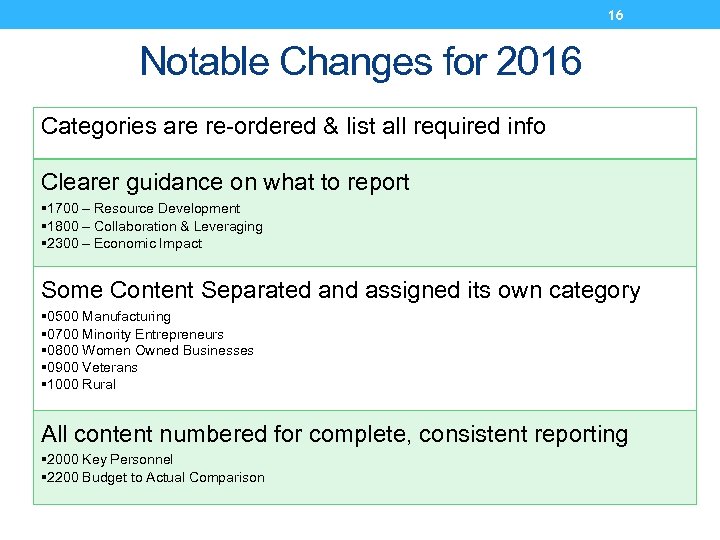 16

Notable Changes for 2016

Categories are re-ordered & list all required info

Clearer guidance on what to report
▪1700 – Resource Development
▪1800 – Collaboration & Leveraging
▪2300 – Economic Impact

Some Content Separated and assigned its own category
▪0500 Manufacturing
▪0700 Minority Entrepreneurs
▪0800 Women Owned Businesses
▪0900 Veterans
▪1000 Rural

All content numbered for complete, consistent reporting
▪2000 Key Personnel
▪2200 Budget to Actual Comparison